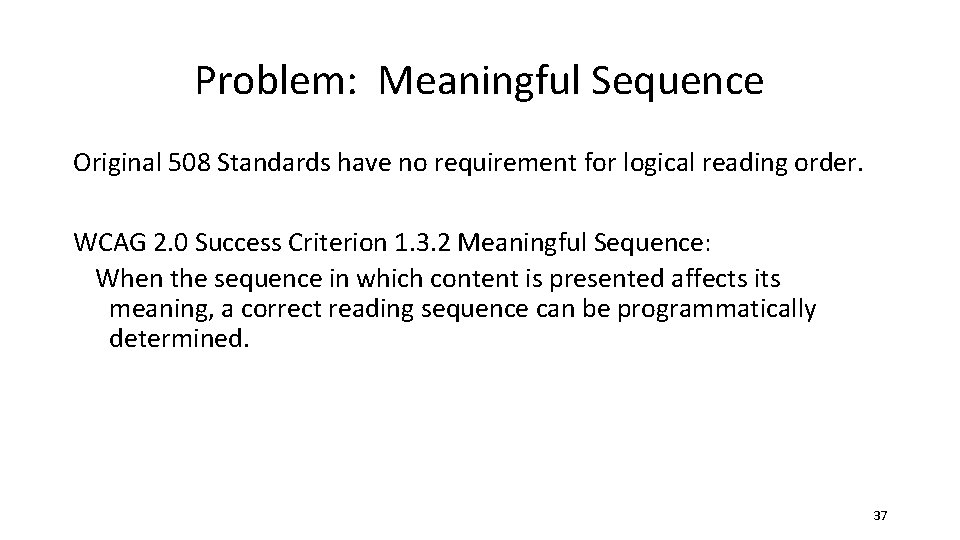 Problem: Meaningful Sequence

Original 508 Standards have no requirement for logical reading order.

WCAG 2.0 Success Criterion 1.3.2 Meaningful Sequence:

When the sequence in which content is presented affects its meaning, a correct reading sequence can be programmatically determined.

37